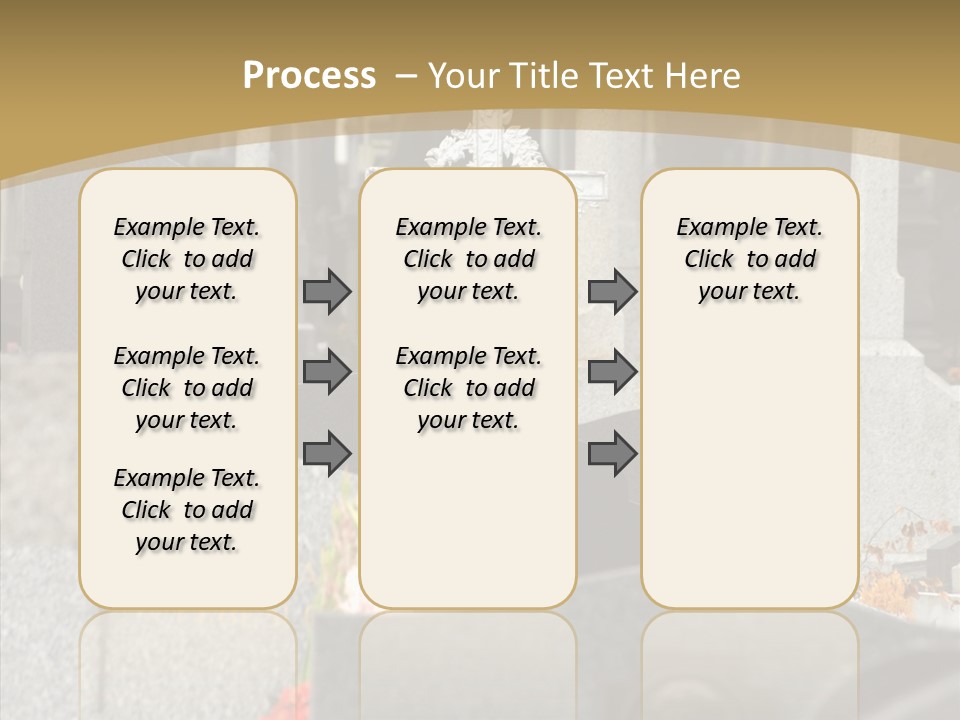 Process – Your Title Text Here

Example Text. Click to add your text.

Example Text. Click to add your text.

Example Text. Click to add your text.

Example Text. Click to add your text.

Example Text. Click to add your text.

Example Text. Click to add your text.